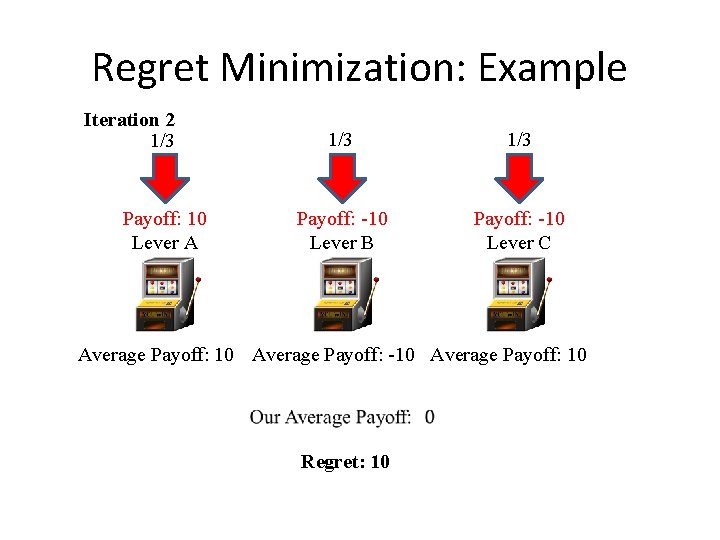 Regret Minimization: Example

Iteration 2

1/3

Payoff: 10
Lever A

Average Payoff: 10

1/3

Payoff: -10
Lever B

Average Payoff: -10

1/3

Payoff: -10
Lever C

Average Payoff: 10

Our Average Payoff: 0

Regret: 10